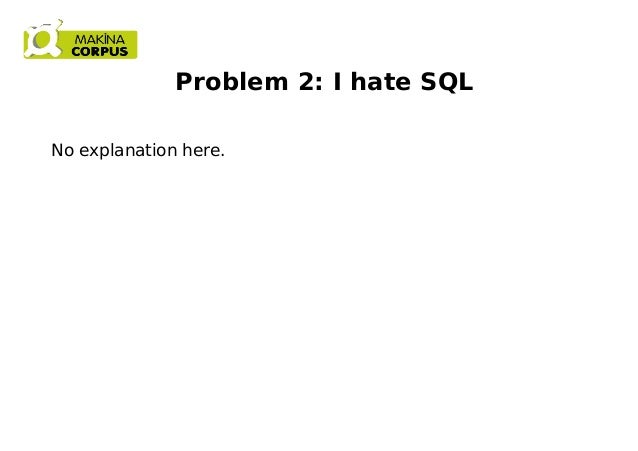 MAKİNA CORPUS

Problem 2: I hate SQL

No explanation here.